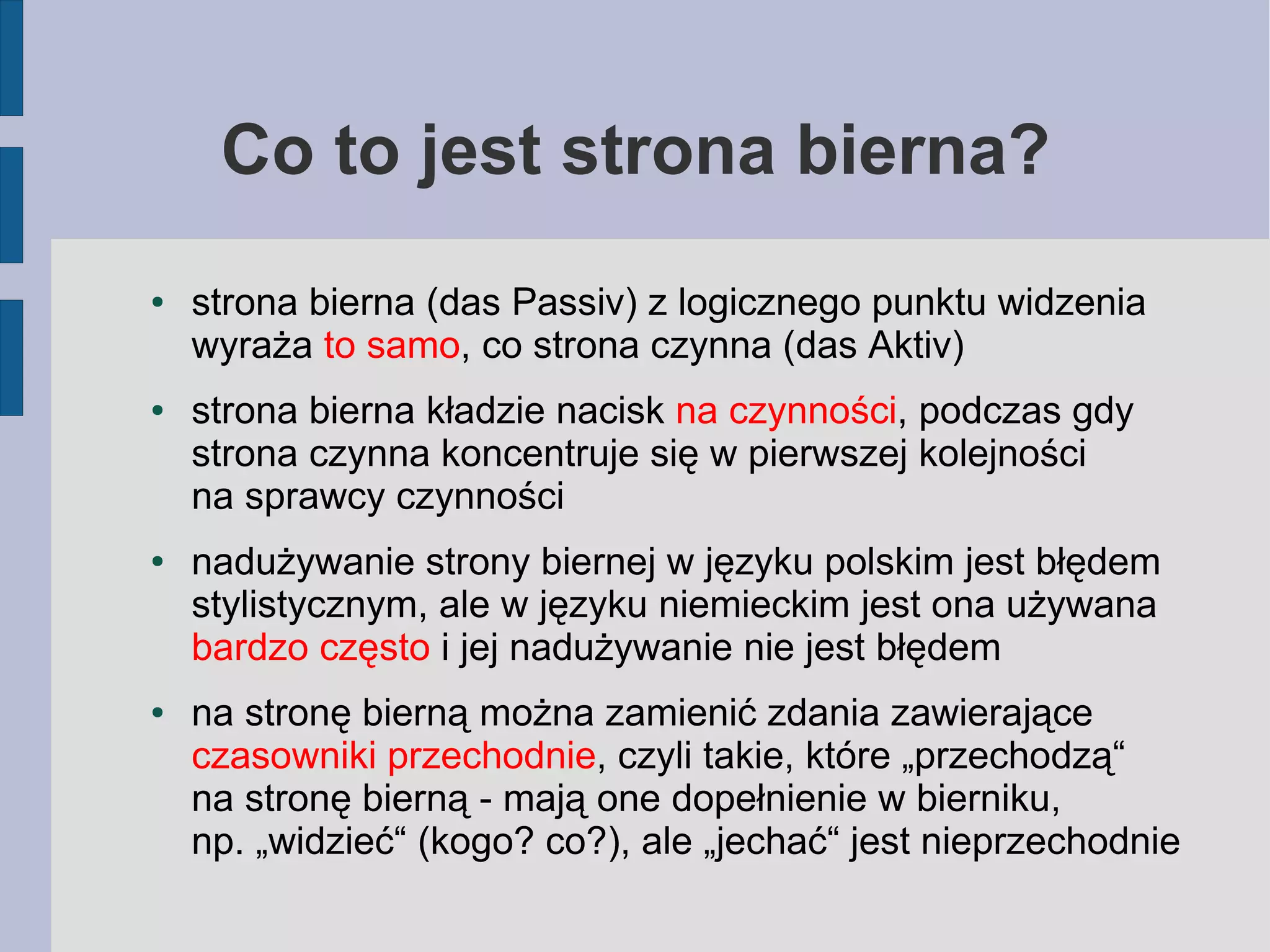 Co to jest strona bierna?

• strona bierna (das Passiv) z logicznego punktu widzenia wyraża to samo, co strona czynna (das Aktiv)

• strona bierna kładzie nacisk na czynności, podczas gdy strona czynna koncentruje się w pierwszej kolejności na sprawcy czynności

• nadużywanie strony biernej w języku polskim jest błędem stylistycznym, ale w języku niemieckim jest ona używana bardzo często i jej nadużywanie nie jest błędem

• na stronę bierną można zamienić zdania zawierające czasowniki przechodnie, czyli takie, które „przechodzą“ na stronę bierną - mają one dopełnienie w bierniku, np. „widzieć“ (kogo? co?), ale „jechać“ jest nieprzechodnie